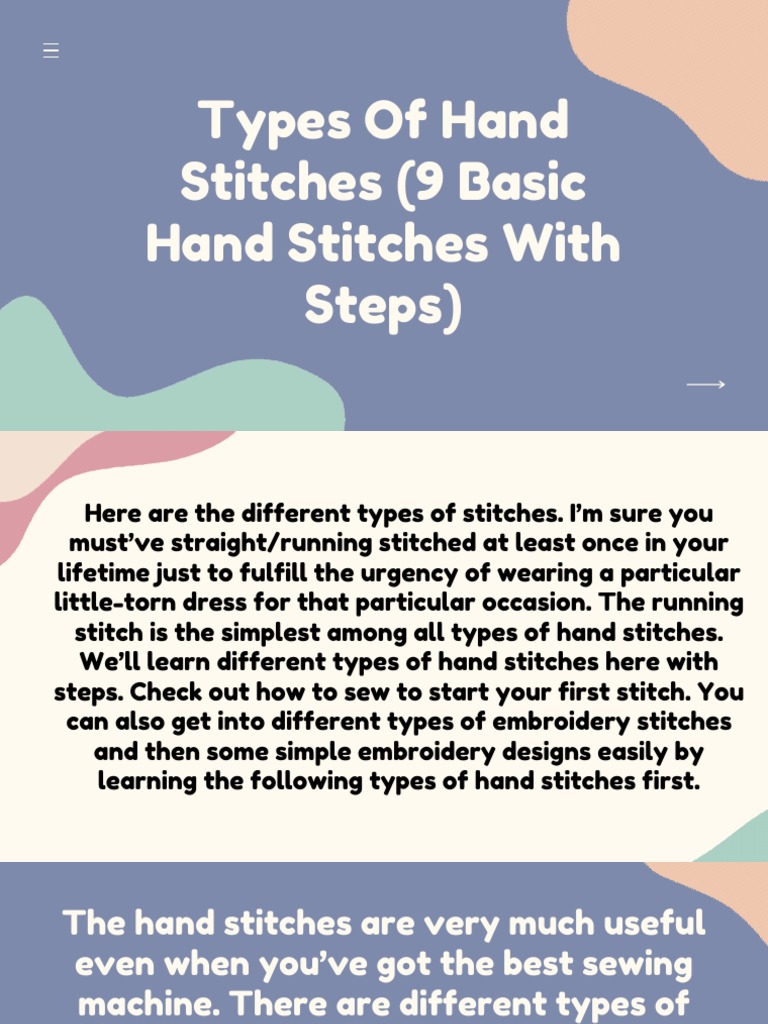 Types Of Hand Stitches (9 Basic Hand Stitches With Steps)

Here are the different types of stitches. I'm sure you must've straight/running stitched at least once in your lifetime just to fulfill the urgency of wearing a particular little-torn dress for that particular occasion. The running stitch is the simplest among all types of hand stitches. We'll learn different types of hand stitches here with steps. Check out how to sew to start your first stitch. You can also get into different types of embroidery stitches and then some simple embroidery designs easily by learning the following types of hand stitches first.

The hand stitches are very much useful even when you've got the best sewing machine. There are different types of